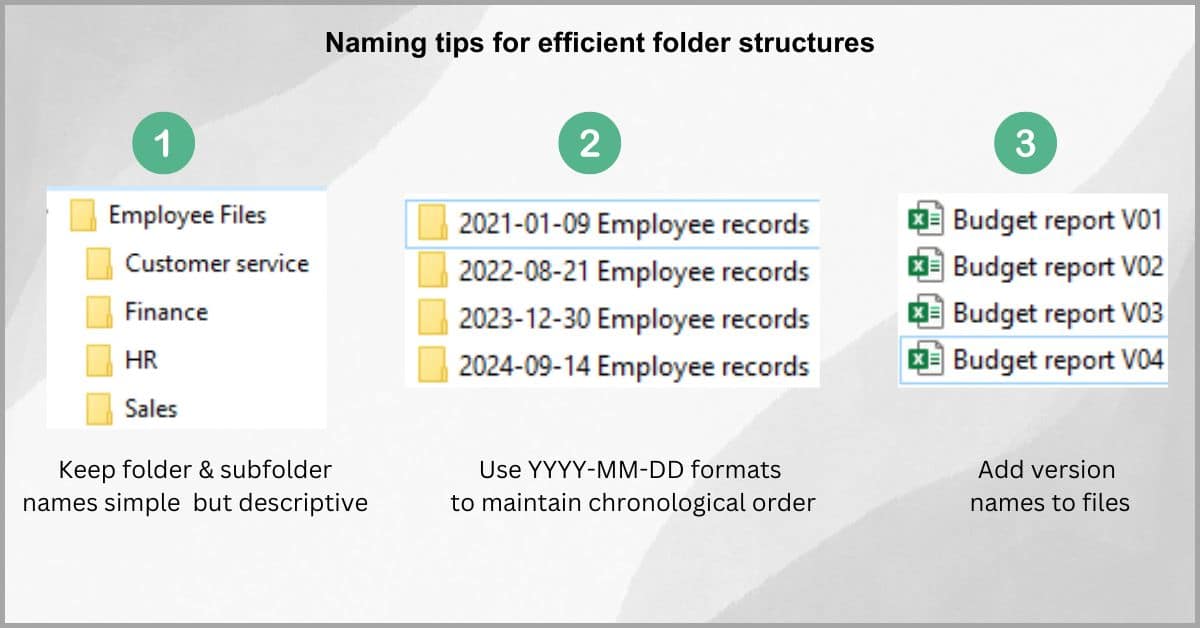 Naming tips for efficient folder structures

1

Employee Files
Customer service
Finance
HR
Sales

Keep folder & subfolder names simple but descriptive

2

2021-01-09 Employee records
2022-08-21 Employee records
2023-12-30 Employee records
2024-09-14 Employee records

Use YYYY-MM-DD formats to maintain chronological order

3

Budget report V01
Budget report V02
Budget report V03
Budget report V04

Add version names to files